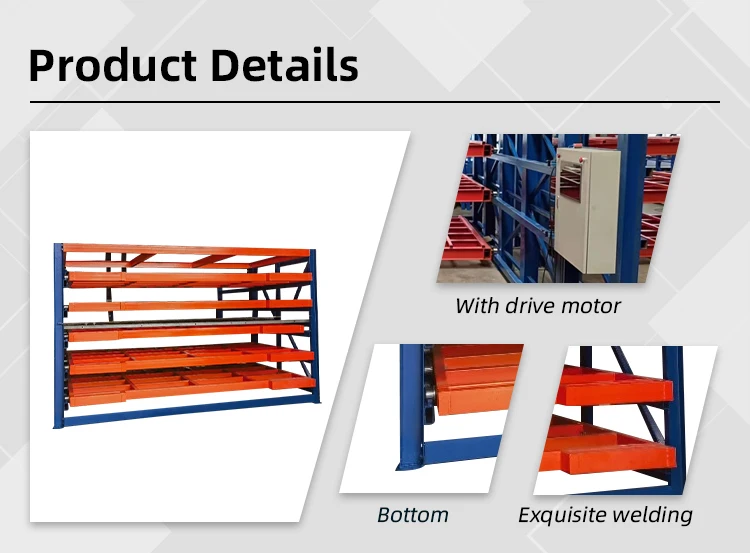 Product Details

With drive motor

Bottom

Exquisite welding